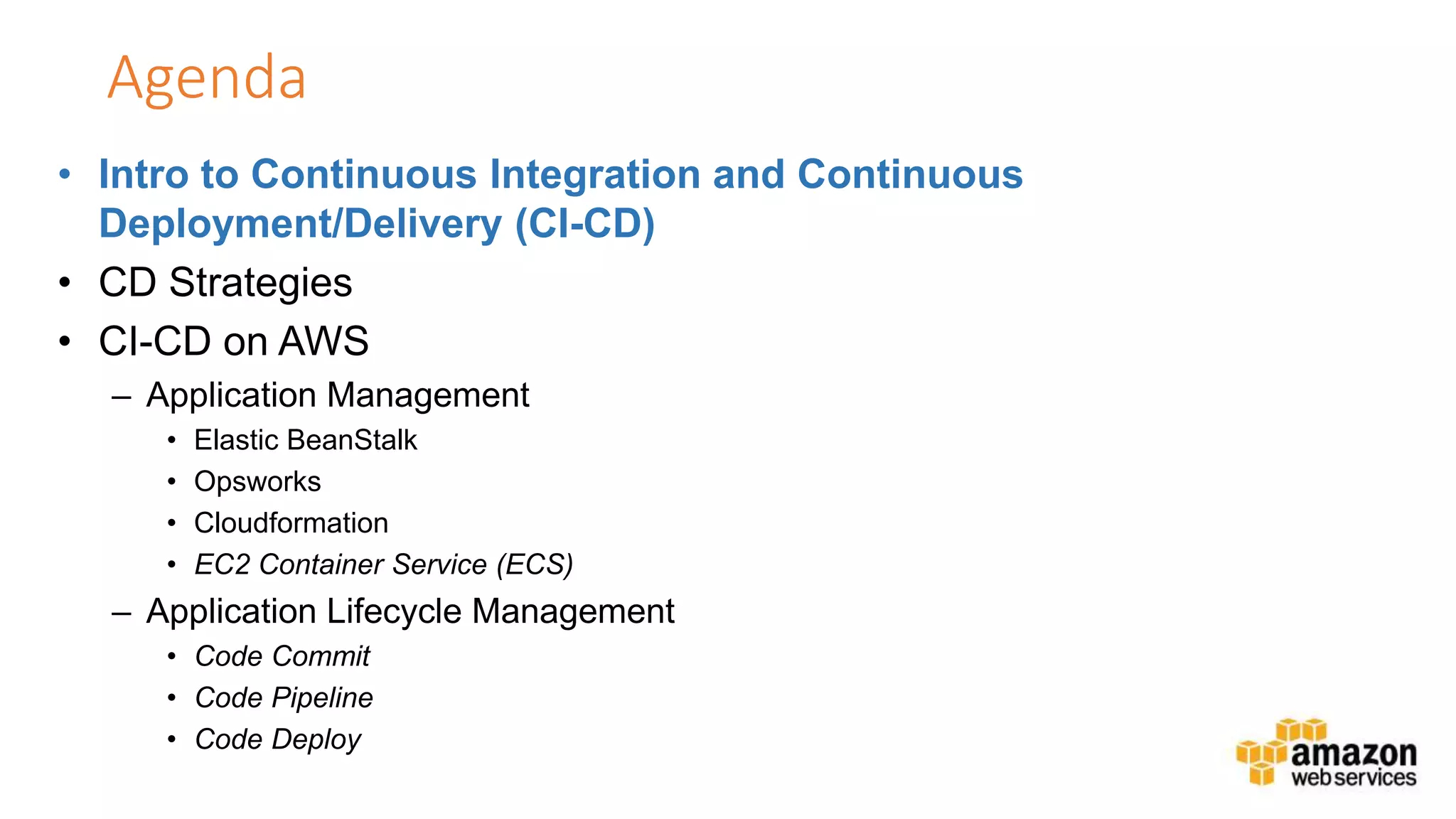 Agenda

• Intro to Continuous Integration and Continuous Deployment/Delivery (CI-CD)
• CD Strategies
• CI-CD on AWS
  – Application Management
    • Elastic BeanStalk
    • Opsworks
    • Cloudformation
    • EC2 Container Service (ECS)
  – Application Lifecycle Management
    • Code Commit
    • Code Pipeline
    • Code Deploy

amazon web services